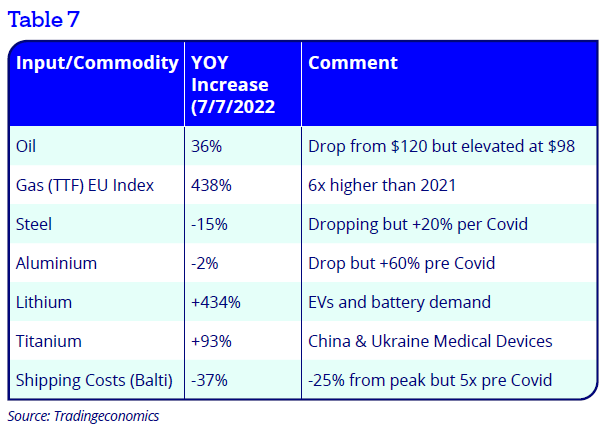 Table 7

| Input/Commodity | YOY Increase (7/7/2022 | Comment |
|---|---|---|
| Oil | 36% | Drop from \$120 but elevated at \$98 |
| Gas (TTF) EU Index | 438% | 6x higher than 2021 |
| Steel | -15% | Dropping but +20% per Covid |
| Aluminium | -2% | Drop but +60% pre Covid |
| Lithium | +434% | EVs and battery demand |
| Titanium | +93% | China & Ukraine Medical Devices |
| Shipping Costs (Balti) | -37% | -25% from peak but 5x pre Covid |

Source: Tradingeconomics